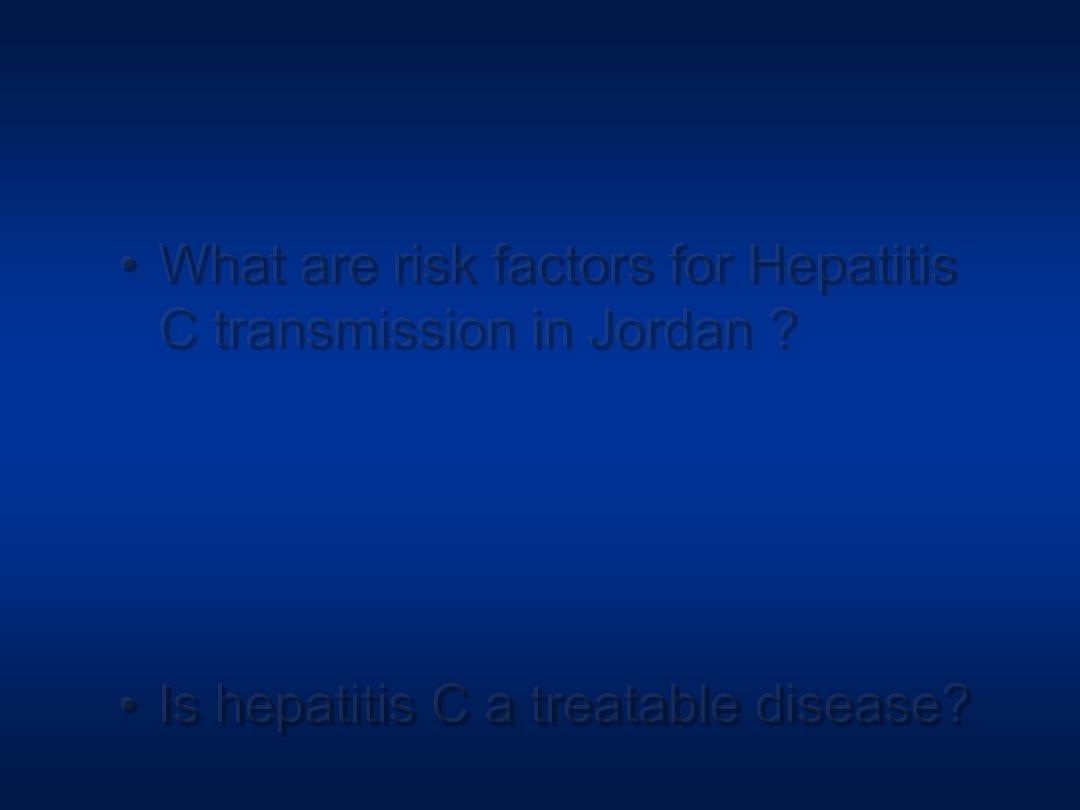 • What are risk factors for Hepatitis C transmission in Jordan ?

• Is hepatitis C a treatable disease?